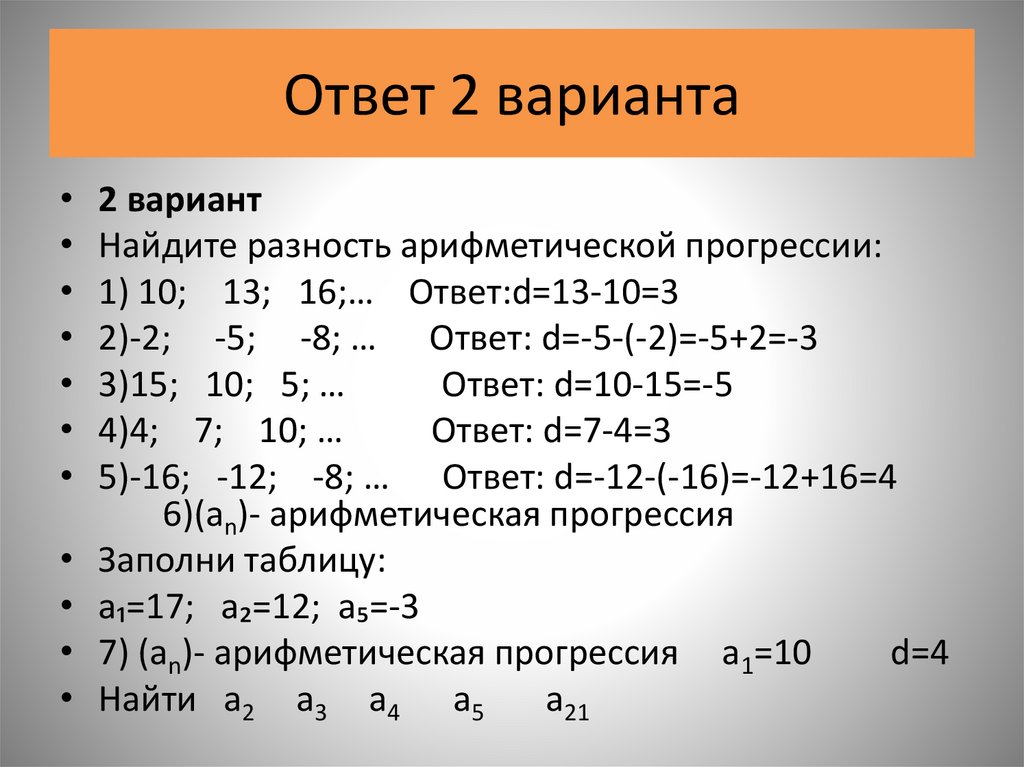 Ответ 2 варианта

• 2 вариант
• Найдите разность арифметической прогрессии:
• 1) 10; 13; 16;… Ответ:d=13-10=3
• 2)-2; -5; -8; … Ответ: d=-5-(-2)=-5+2=-3
• 3)15; 10; 5; … Ответ: d=10-15=-5
• 4)4; 7; 10; … Ответ: d=7-4=3
• 5)-16; -12; -8; … Ответ: d=-12-(-16)=-12+16=4
6)($a_n$)- арифметическая прогрессия
• Заполни таблицу:
• $a_1$=17; $a_2$=12; $a_5$=-3
• 7) ($a_n$)- арифметическая прогрессия $a_1$=10 d=4
• Найти $a_2$ $a_3$ $a_4$ $a_5$ $a_{21}$